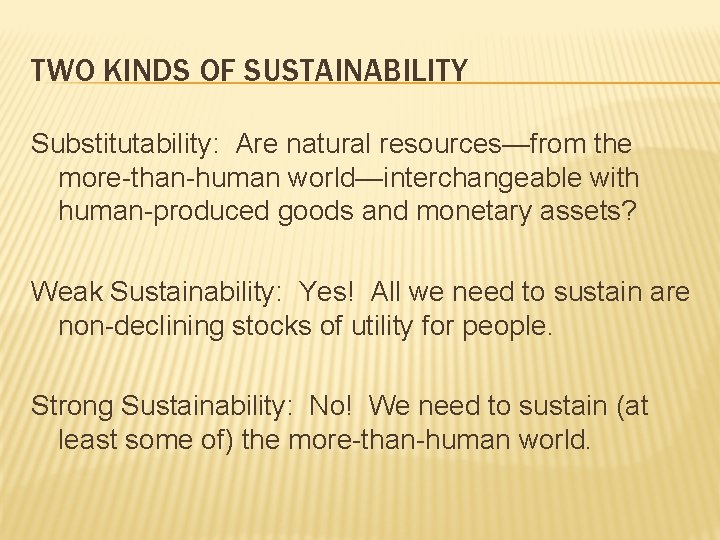 TWO KINDS OF SUSTAINABILITY

Substitutability: Are natural resources—from the more-than-human world—interchangeable with human-produced goods and monetary assets?

Weak Sustainability: Yes! All we need to sustain are non-declining stocks of utility for people.

Strong Sustainability: No! We need to sustain (at least some of) the more-than-human world.